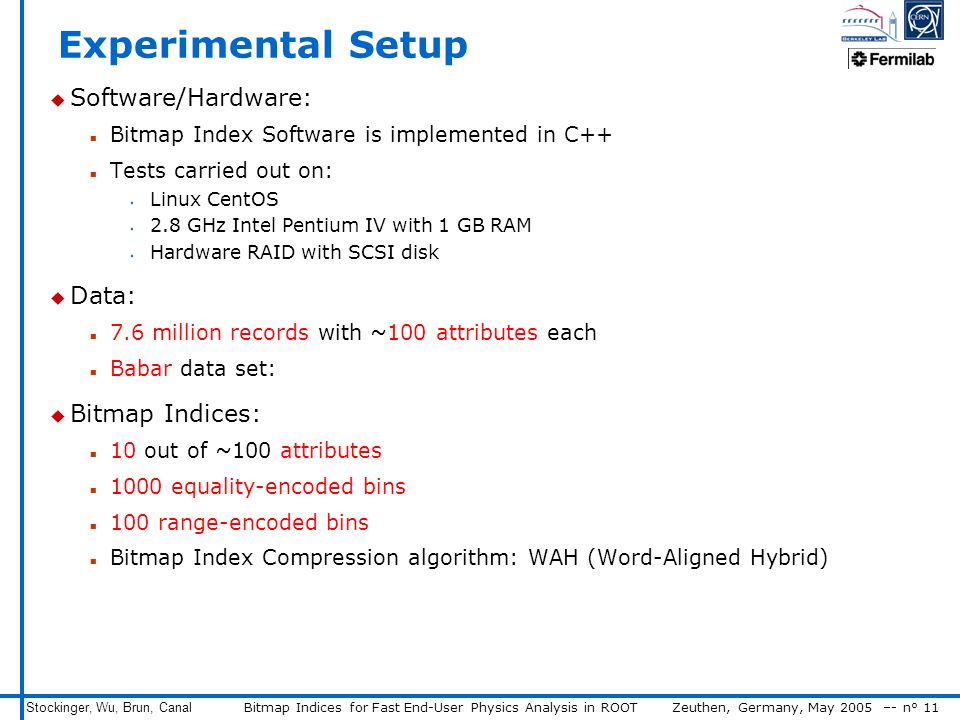 Experimental Setup

BERKELEY LAB
CERN
Fermilab

Software/Hardware:

Bitmap Index Software is implemented in C++

Tests carried out on:

Linux CentOS

2.8 GHz Intel Pentium IV with 1 GB RAM

Hardware RAID with SCSI disk

Data:

7.6 million records with ~100 attributes each

Babar data set:

Bitmap Indices:

10 out of ~100 attributes

1000 equality-encoded bins

100 range-encoded bins

Bitmap Index Compression algorithm: WAH (Word-Aligned Hybrid)

Stockinger, Wu, Brun, Canal   Bitmap Indices for Fast End-User Physics Analysis in ROOT   Zeuthen, Germany, May 2005 -- n° 11